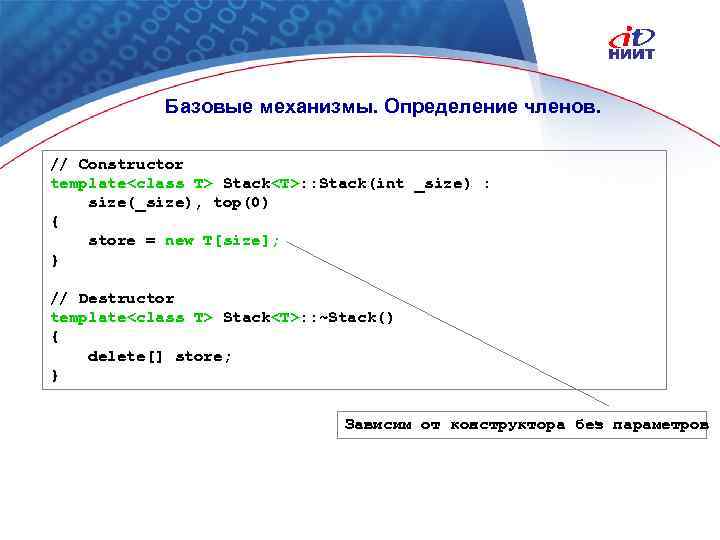 it
НИИТ

Базовые механизмы. Определение членов.

// Constructor
template<class T> Stack<T>::Stack(int _size) :
    size(_size), top(0)
{
    store = new T[size];
}

// Destructor
template<class T> Stack<T>::~Stack()
{
    delete[] store;
}

Зависим от конструктора без параметров